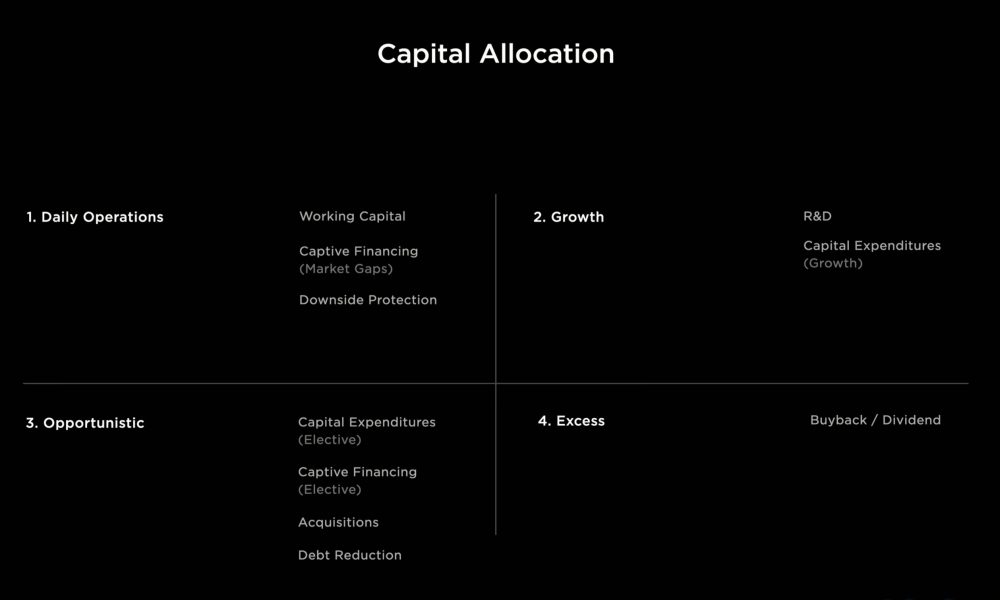 Capital Allocation

1. Daily Operations

Working Capital

Captive Financing
(Market Gaps)

Downside Protection

2. Growth

R&D

Capital Expenditures
(Growth)

3. Opportunistic

Capital Expenditures
(Elective)

Captive Financing
(Elective)

Acquisitions

Debt Reduction

4. Excess

Buyback / Dividend